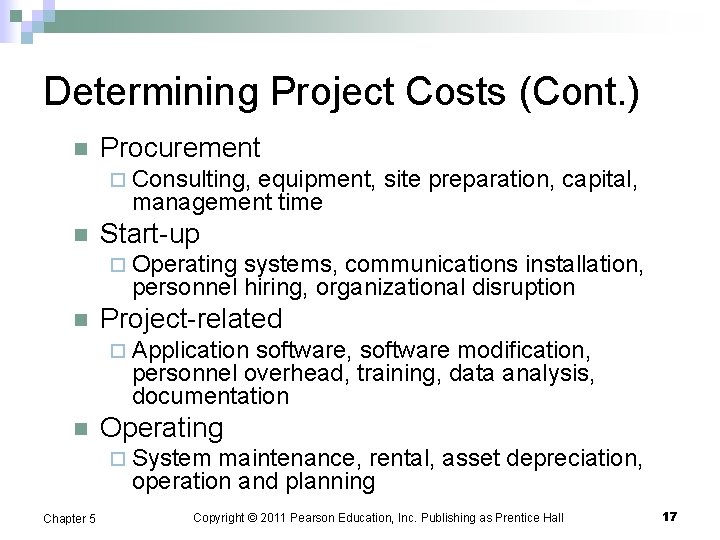 Determining Project Costs (Cont.)

Procurement

Consulting, equipment, site preparation, capital, management time

Start-up

Operating systems, communications installation, personnel hiring, organizational disruption

Project-related

Application software, software modification, personnel overhead, training, data analysis, documentation

Operating

System maintenance, rental, asset depreciation, operation and planning

Chapter 5

Copyright © 2011 Pearson Education, Inc. Publishing as Prentice Hall

17